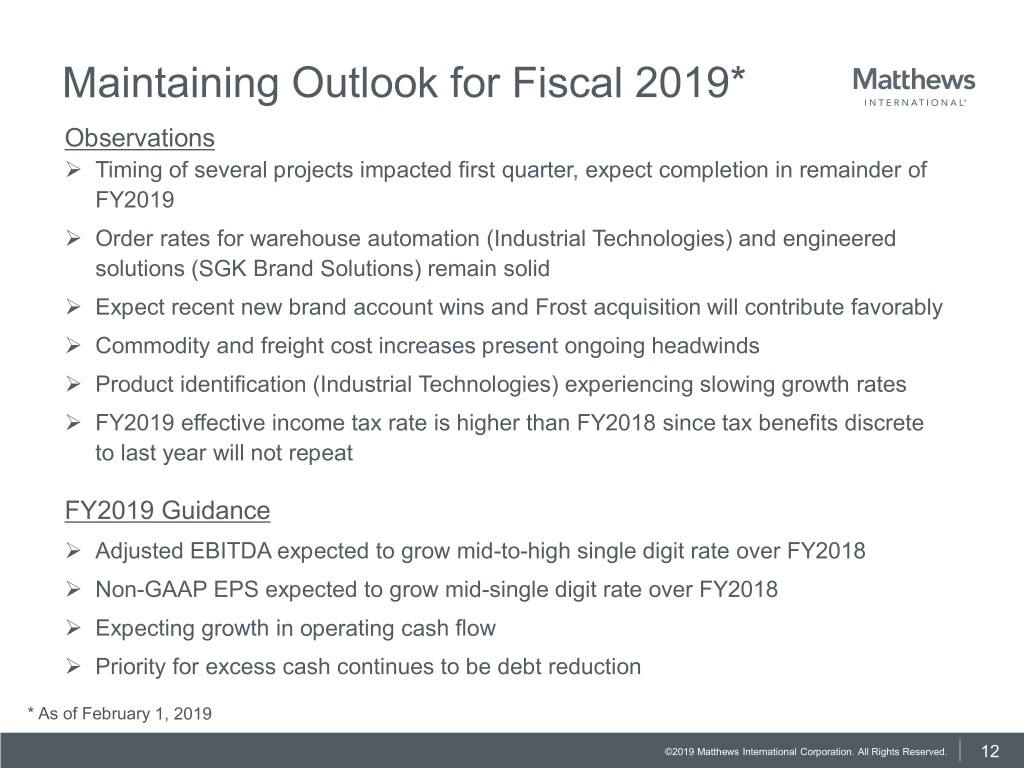 Maintaining Outlook for Fiscal 2019*

Matthews
INTERNATIONAL

Observations

➢ Timing of several projects impacted first quarter, expect completion in remainder of FY2019

➢ Order rates for warehouse automation (Industrial Technologies) and engineered solutions (SGK Brand Solutions) remain solid

➢ Expect recent new brand account wins and Frost acquisition will contribute favorably

➢ Commodity and freight cost increases present ongoing headwinds

➢ Product identification (Industrial Technologies) experiencing slowing growth rates

➢ FY2019 effective income tax rate is higher than FY2018 since tax benefits discrete to last year will not repeat

FY2019 Guidance

➢ Adjusted EBITDA expected to grow mid-to-high single digit rate over FY2018

➢ Non-GAAP EPS expected to grow mid-single digit rate over FY2018

➢ Expecting growth in operating cash flow

➢ Priority for excess cash continues to be debt reduction

* As of February 1, 2019

©2019 Matthews International Corporation. All Rights Reserved. 12